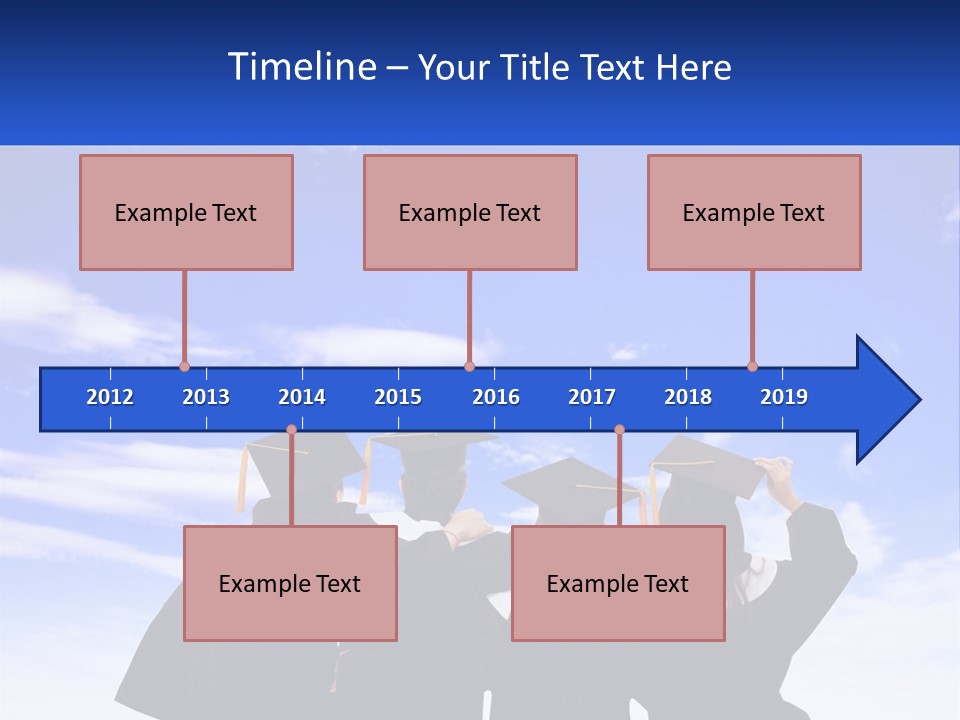 Timeline – Your Title Text Here

Example Text

Example Text

Example Text

2012 2013 2014 2015 2016 2017 2018 2019

Example Text

Example Text